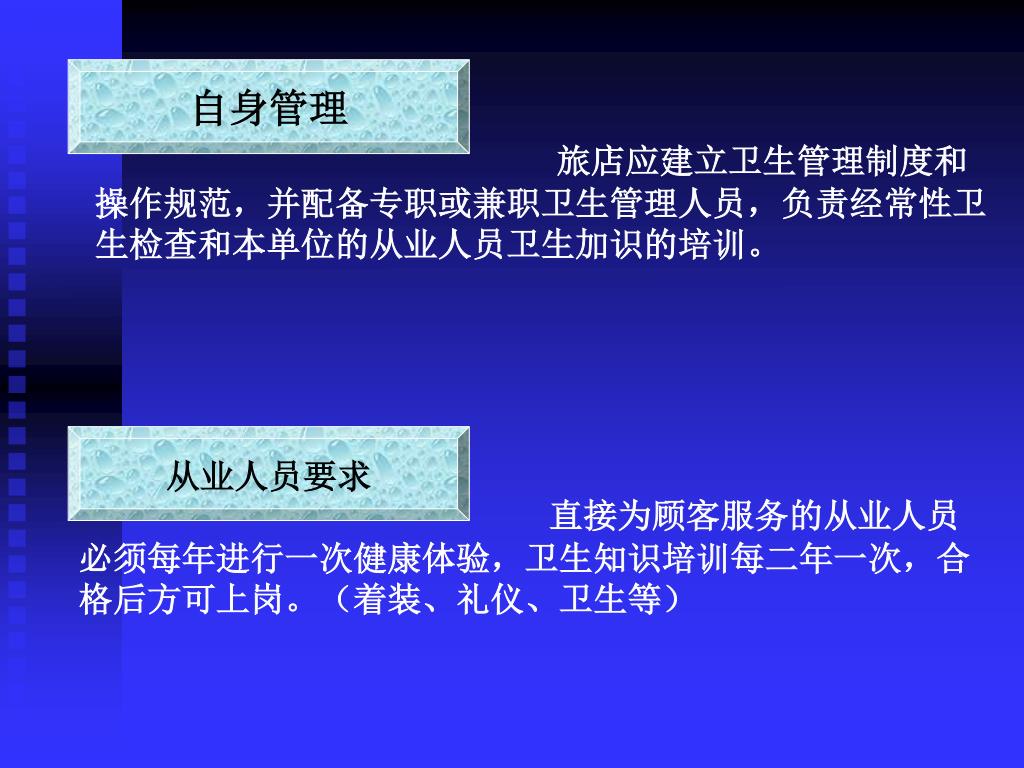 自身管理

旅店应建立卫生管理制度和操作规范，并配备专职或兼职卫生管理人员，负责经常性卫生检查和本单位的从业人员卫生加识的培训。

从业人员要求

直接为顾客服务的从业人员必须每年进行一次健康体验，卫生知识培训每二年一次，合格后方可上岗。（着装、礼仪、卫生等）